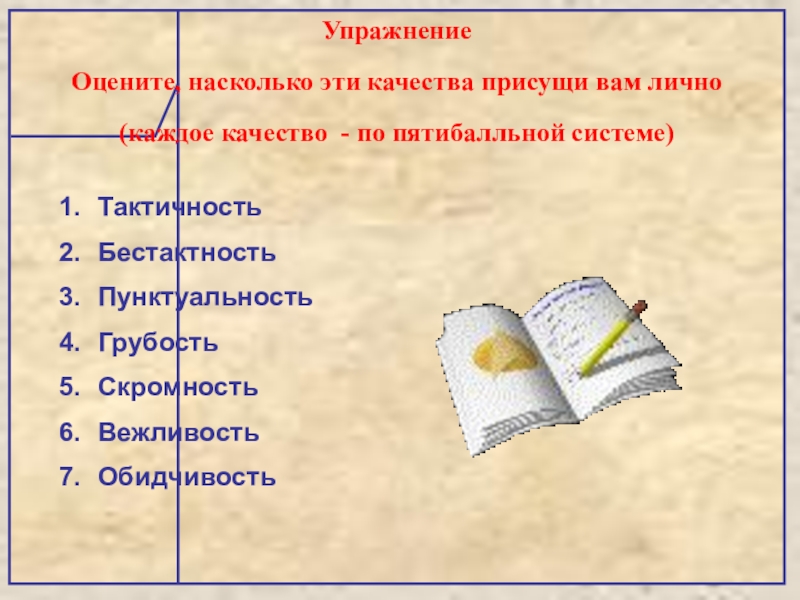 Упражнение

Оцените, насколько эти качества присущи вам лично

(каждое качество - по пятибалльной системе)

1. Тактичность
2. Бестактность
3. Пунктуальность
4. Грубость
5. Скромность
6. Вежливость
7. Обидчивость